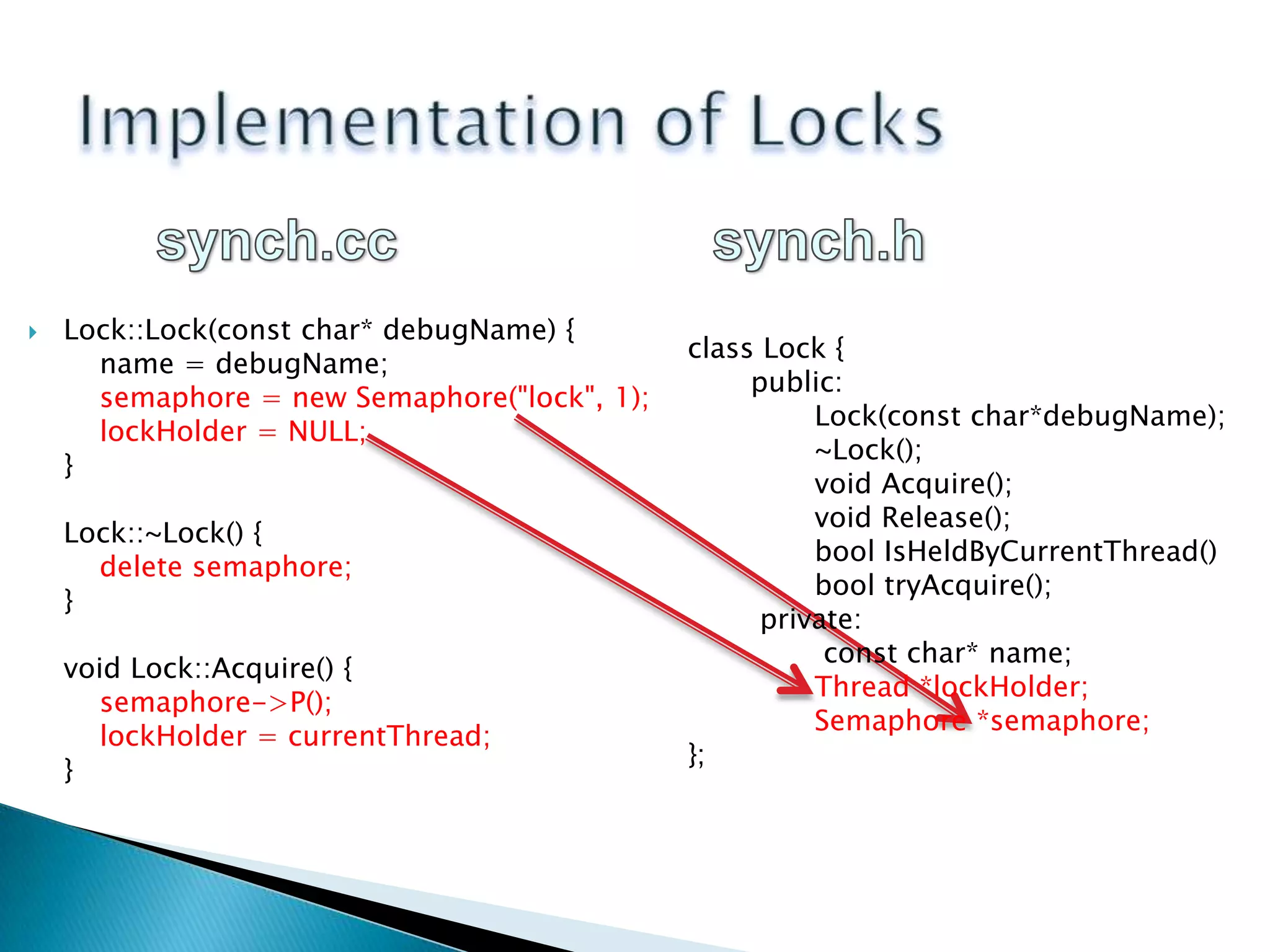 Implementation of Locks

synch.cc

Lock::Lock(const char* debugName) {
name = debugName;
semaphore = new Semaphore("lock", 1);
lockHolder = NULL;
}

Lock::~Lock() {
delete semaphore;
}

void Lock::Acquire() {
semaphore->P();
lockHolder = currentThread;
}

synch.h

class Lock {
public:
Lock(const char*debugName);
~Lock();
void Acquire();
void Release();
bool IsHeldByCurrentThread()
bool tryAcquire();
private:
const char* name;
Thread *lockHolder;
Semaphore *semaphore;
};